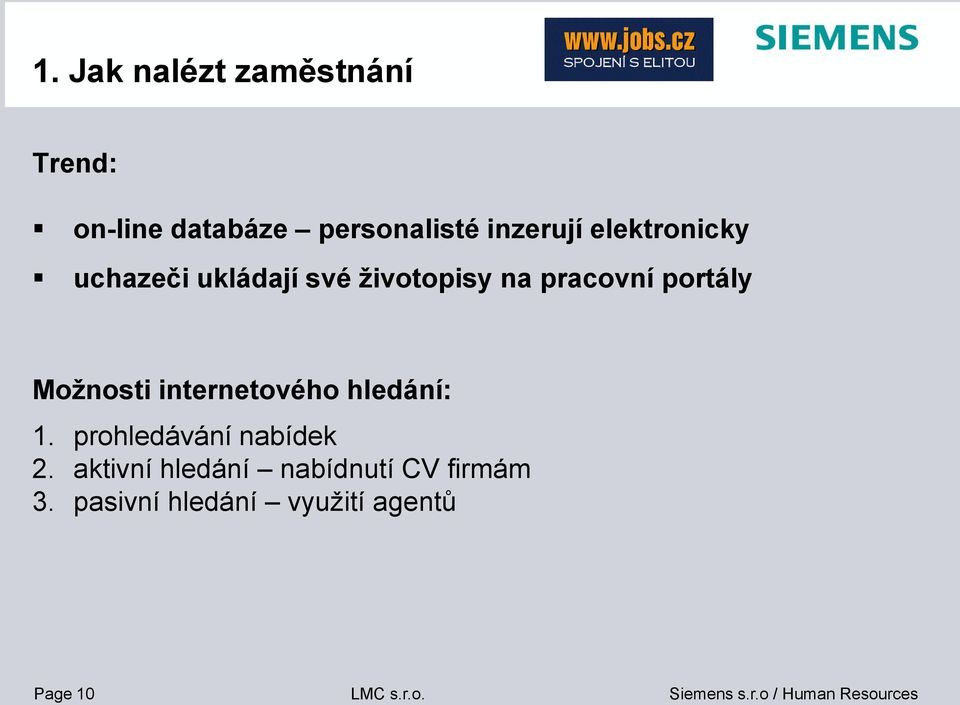 1. Jak nalézt zaměstnání

www.jobs.cz
SPOJENÍ S ELITOU

SIEMENS

Trend:

▪ on-line databáze – personalisté inzerují elektronicky
▪ uchazeči ukládají své životopisy na pracovní portály

Možnosti internetového hledání:
1. prohledávání nabídek
2. aktivní hledání – nabídnutí CV firmám
3. pasivní hledání – využití agentů

Page 10
LMC s.r.o.
Siemens s.r.o / Human Resources